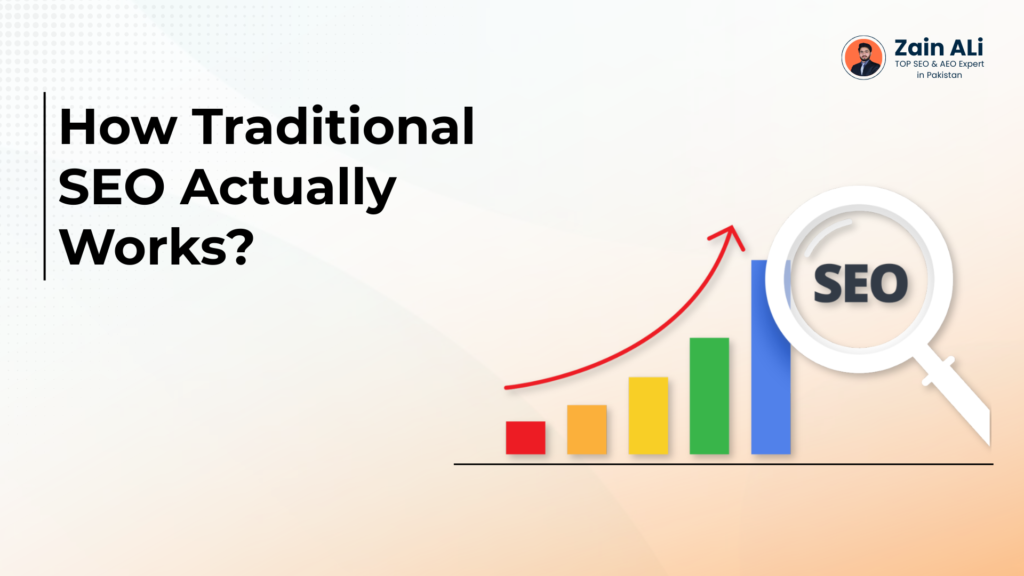 Zain ALi
TOP SEO & AEO Expert in Pakistan

How Traditional SEO Actually Works?

SEO